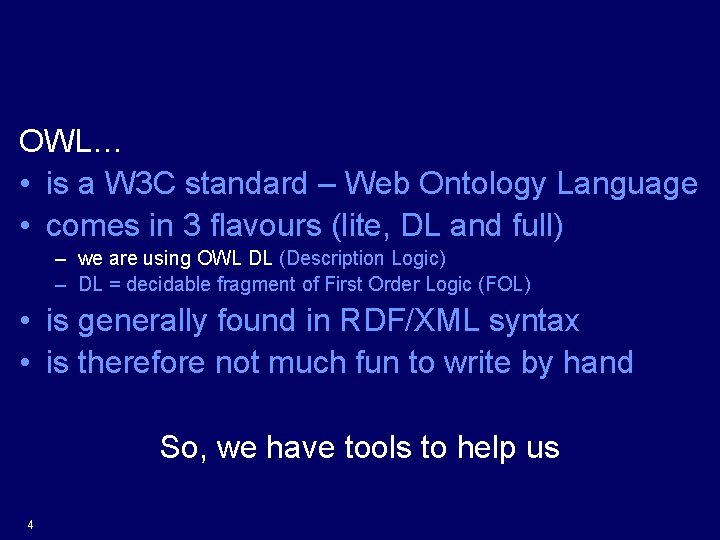 OWL…

• is a W3C standard – Web Ontology Language
• comes in 3 flavours (lite, DL and full)
  – we are using OWL DL (Description Logic)
  – DL = decidable fragment of First Order Logic (FOL)
• is generally found in RDF/XML syntax
• is therefore not much fun to write by hand

So, we have tools to help us

4